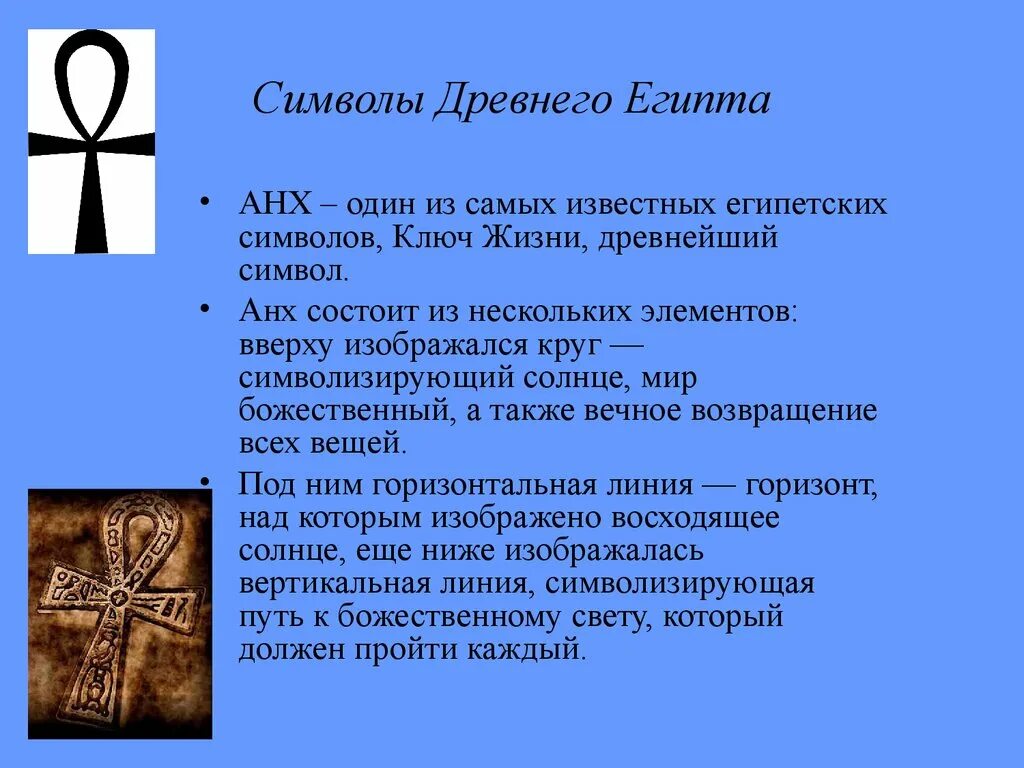 Символы Древнего Египта

• АНХ – один из самых известных египетских символов, Ключ Жизни, древнейший символ.

• Анх состоит из нескольких элементов: вверху изображался круг — символизирующий солнце, мир божественный, а также вечное возвращение всех вещей.

• Под ним горизонтальная линия — горизонт, над которым изображено восходящее солнце, еще ниже изображалась вертикальная линия, символизирующая путь к божественному свету, который должен пройти каждый.